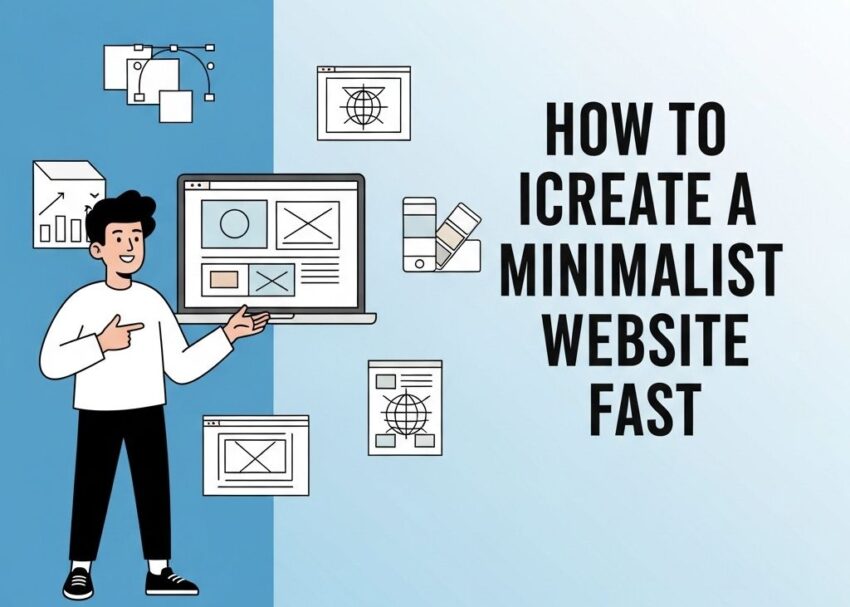 HOW TO ICREATE A MINIMALIST WEBSITE FAST